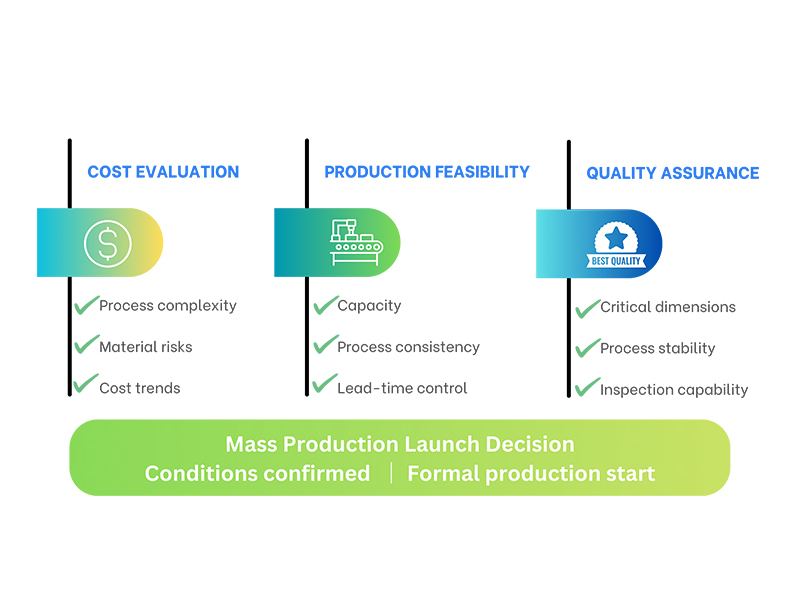 COST EVALUATION

Process complexity

Material risks

Cost trends

PRODUCTION FEASIBILITY

Capacity

Process consistency

Lead-time control

QUALITY ASSURANCE

BEST QUALITY

Critical dimensions

Process stability

Inspection capability

Mass Production Launch Decision

Conditions confirmed | Formal production start